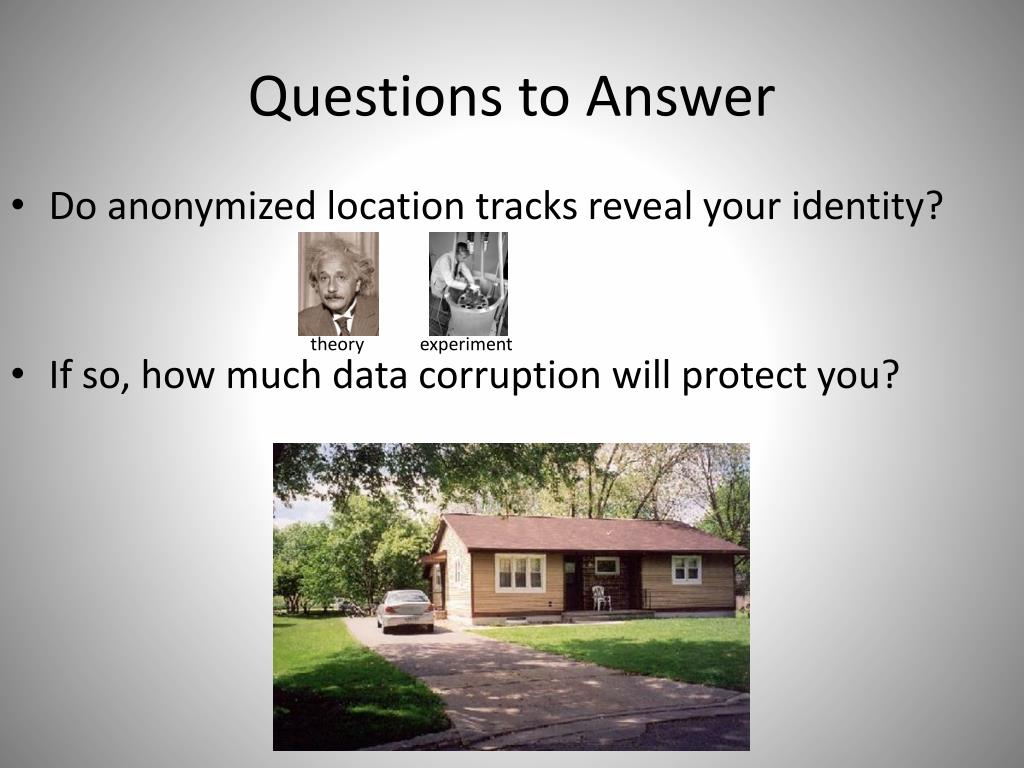 Questions to Answer

• Do anonymized location tracks reveal your identity?

theory experiment

• If so, how much data corruption will protect you?